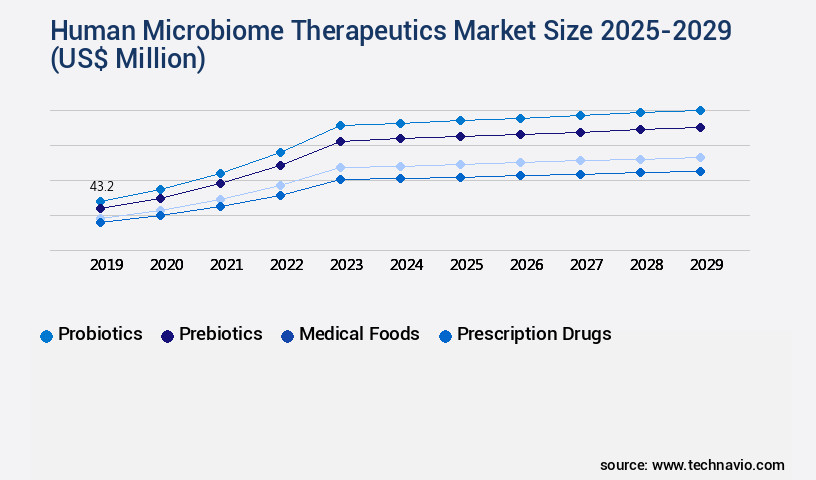 Human Microbiome Therapeutics Market Size 2025-2029 (US$ Million)

43.2

2019 2020 2021 2022 2023 2024 2025 2026 2027 2028 2029

Probiotics Prebiotics Medical Foods Prescription Drugs

source: www.technavio.com